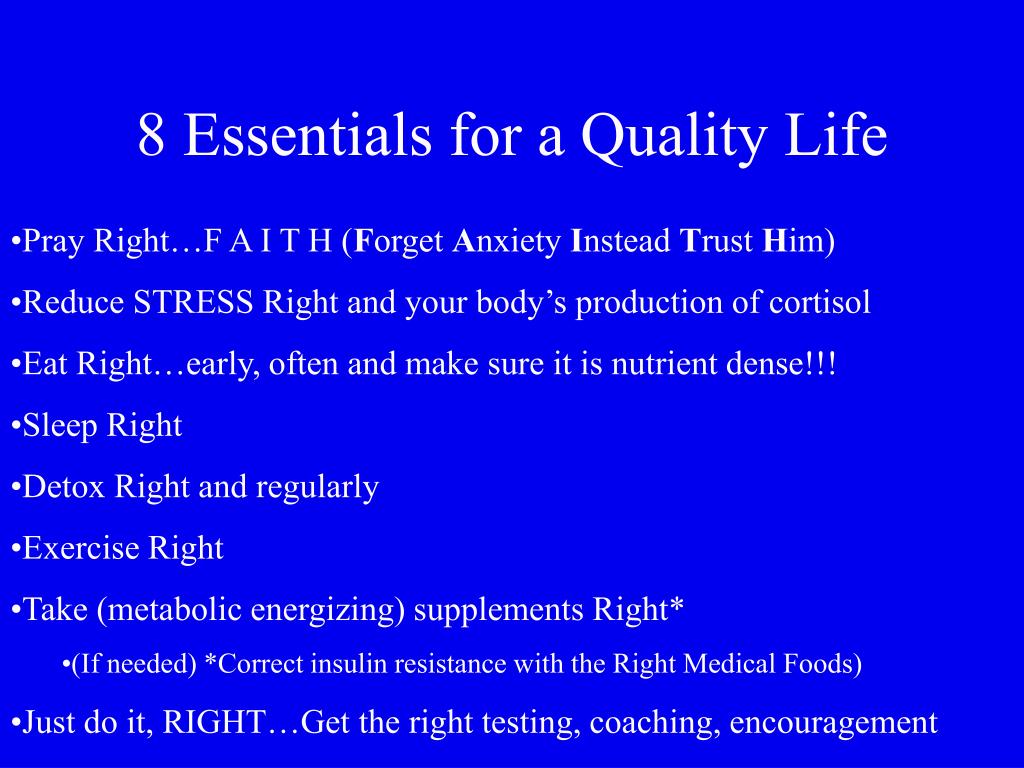 8 Essentials for a Quality Life

•Pray Right…F A I T H (Forget Anxiety Instead Trust Him)

•Reduce STRESS Right and your body’s production of cortisol

•Eat Right…early, often and make sure it is nutrient dense!!!

•Sleep Right

•Detox Right and regularly

•Exercise Right

•Take (metabolic energizing) supplements Right*

•(If needed) *Correct insulin resistance with the Right Medical Foods)

•Just do it, RIGHT…Get the right testing, coaching, encouragement